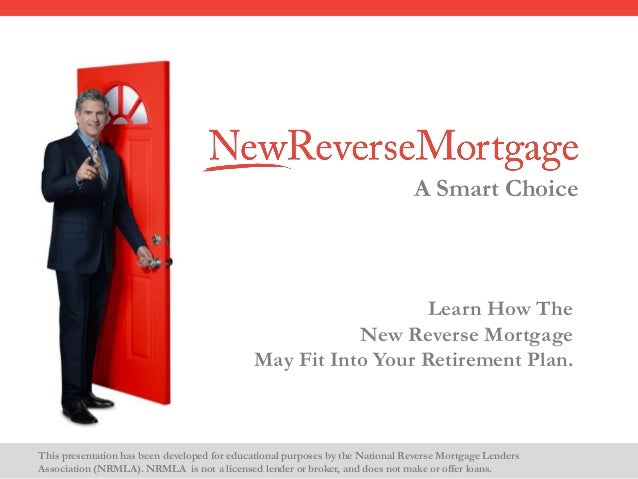 NewReverseMortgage
A Smart Choice

Learn How The
New Reverse Mortgage
May Fit Into Your Retirement Plan.

This presentation has been developed for educational purposes by the National Reverse Mortgage Lenders Association (NRMLA). NRMLA is not a licensed lender or broker, and does not make or offer loans.